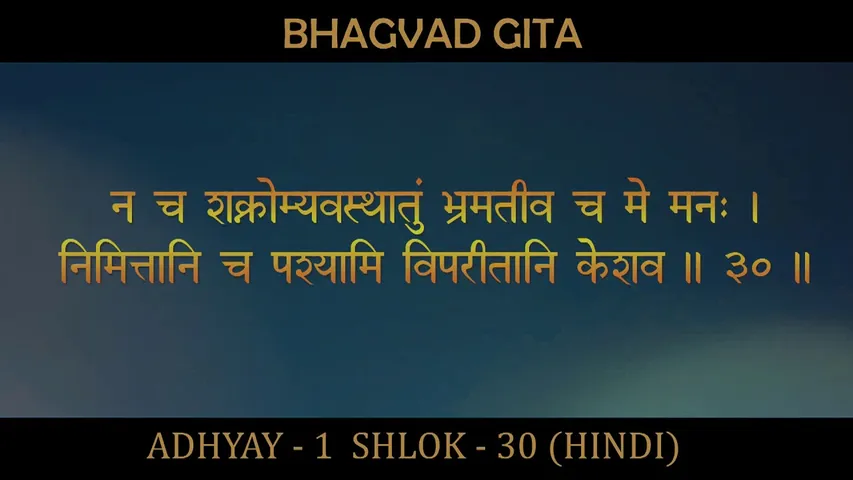 BHAGVAD GITA

न च शक्नोम्यवस्थातुं भ्रमतीव च मे मनः ।
निमित्तानि च पश्यामि विपरीतानि केशव ॥ ३० ॥

ADHYAY - 1 SHLOK - 30 (HINDI)